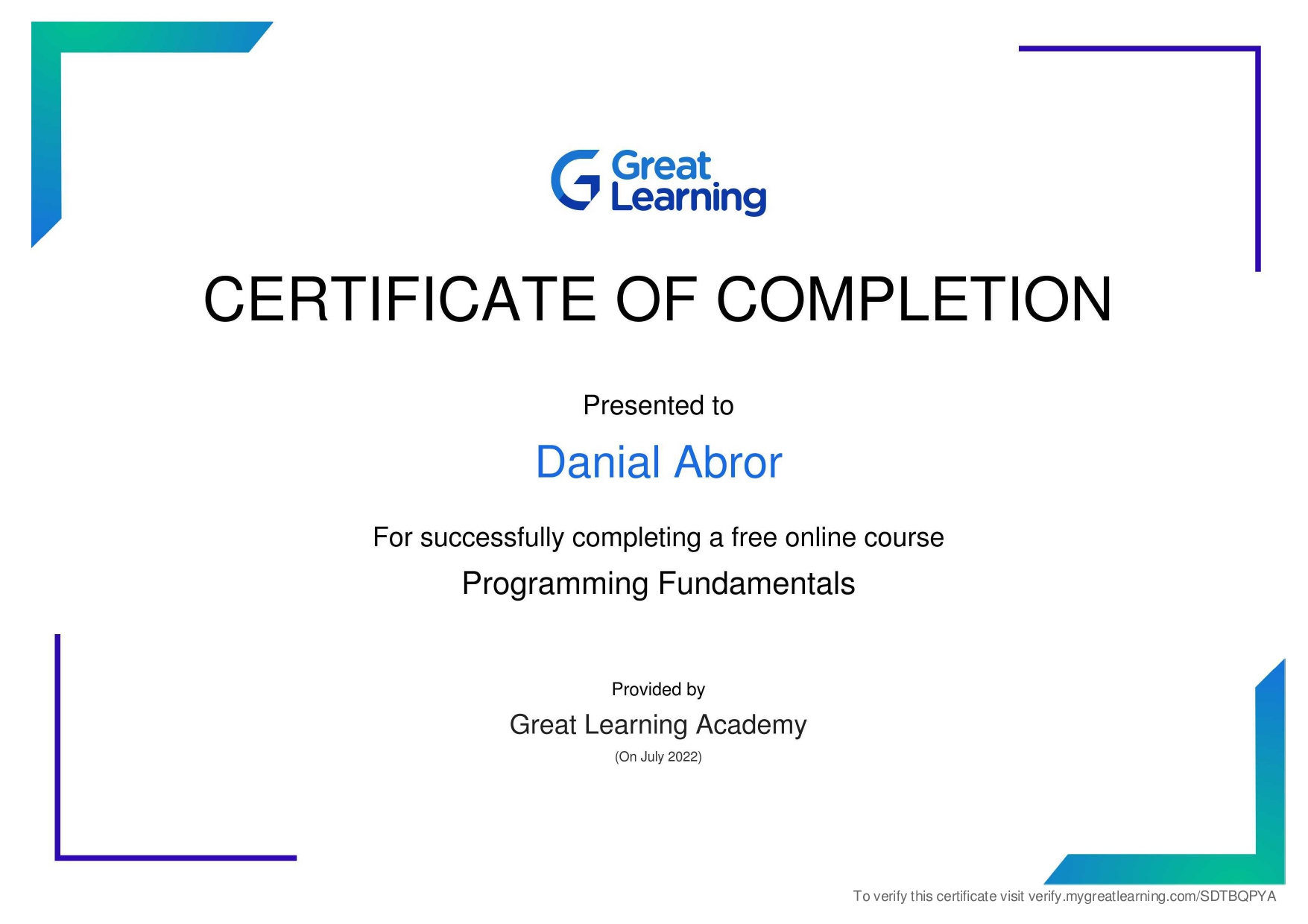 Great Learning

CERTIFICATE OF COMPLETION

Presented to

Danial Abror

For successfully completing a free online course

Programming Fundamentals

Provided by

Great Learning Academy

(On July 2022)

To verify this certificate visit verify.mygreatlearning.com/SDTBQPYA